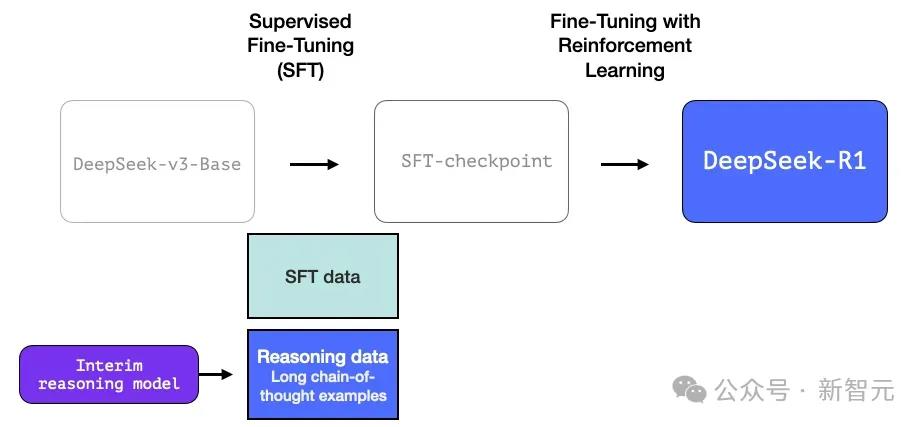 Supervised Fine-Tuning (SFT)

Fine-Tuning with Reinforcement Learning

DeepSeek-v3-Base

SFT-checkpoint

DeepSeek-R1

SFT data

Interim reasoning model

Reasoning data
Long chain-of-thought examples

公众号 · 新智元